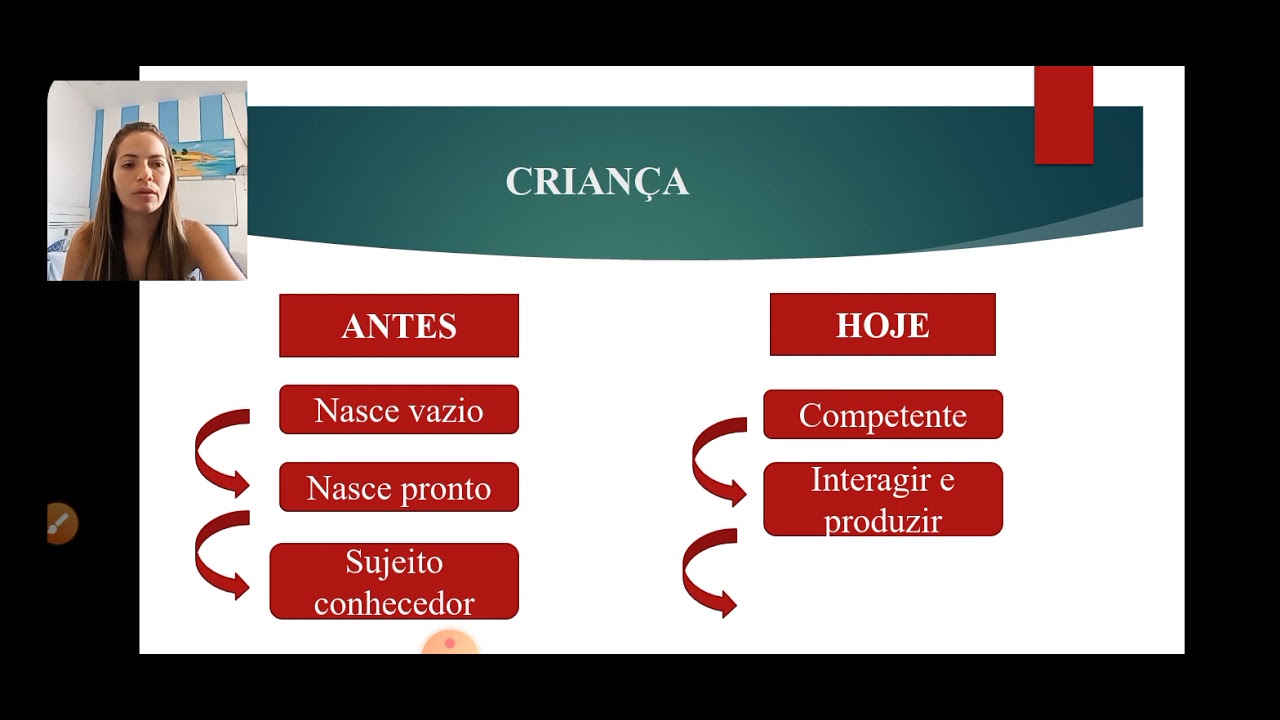 CRIANÇA

ANTES

Nasce vazio

Nasce pronto

Sujeito conhecedor

HOJE

Competente

Interagir e produzir